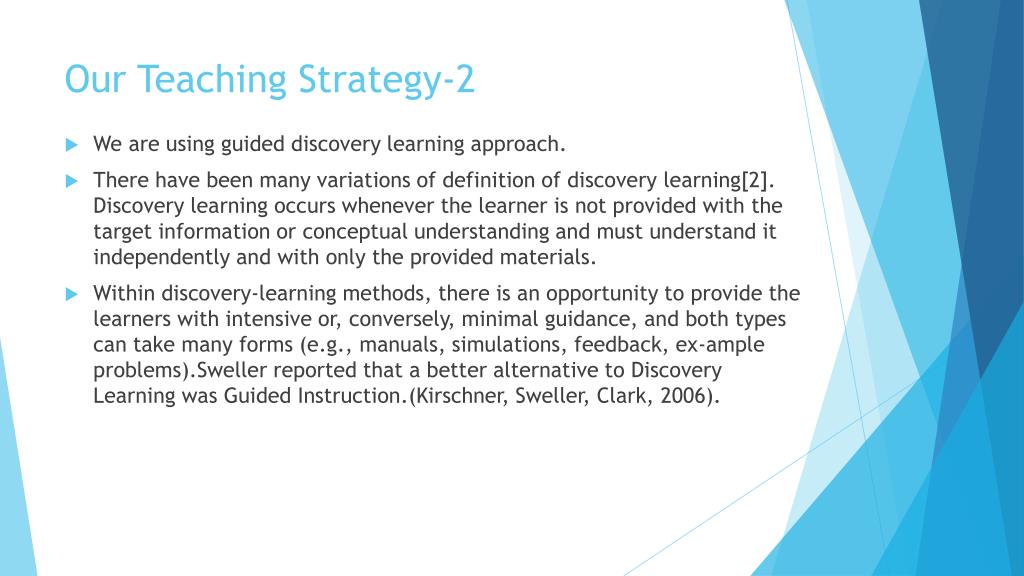 Our Teaching Strategy-2

We are using guided discovery learning approach.

There have been many variations of definition of discovery learning[2]. Discovery learning occurs whenever the learner is not provided with the target information or conceptual understanding and must understand it independently and with only the provided materials.

Within discovery-learning methods, there is an opportunity to provide the learners with intensive or, conversely, minimal guidance, and both types can take many forms (e.g., manuals, simulations, feedback, ex-ample problems).Sweller reported that a better alternative to Discovery Learning was Guided Instruction.(Kirschner, Sweller, Clark, 2006).